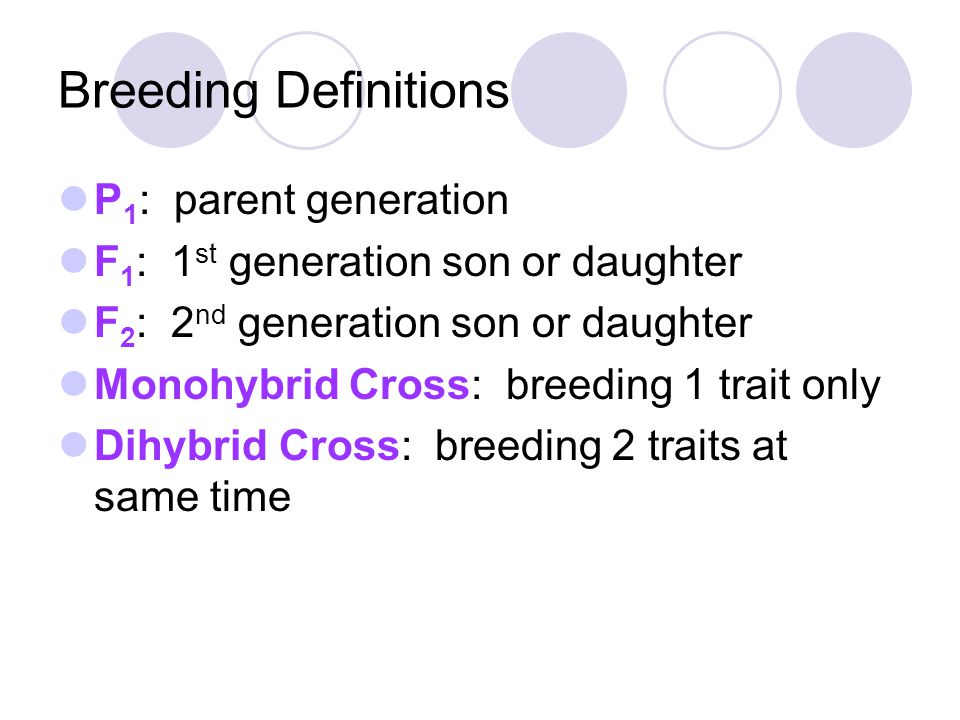 Breeding Definitions

$P_1$: parent generation

$F_1$: $1^{st}$ generation son or daughter

$F_2$: $2^{nd}$ generation son or daughter

Monohybrid Cross: breeding 1 trait only

Dihybrid Cross: breeding 2 traits at same time